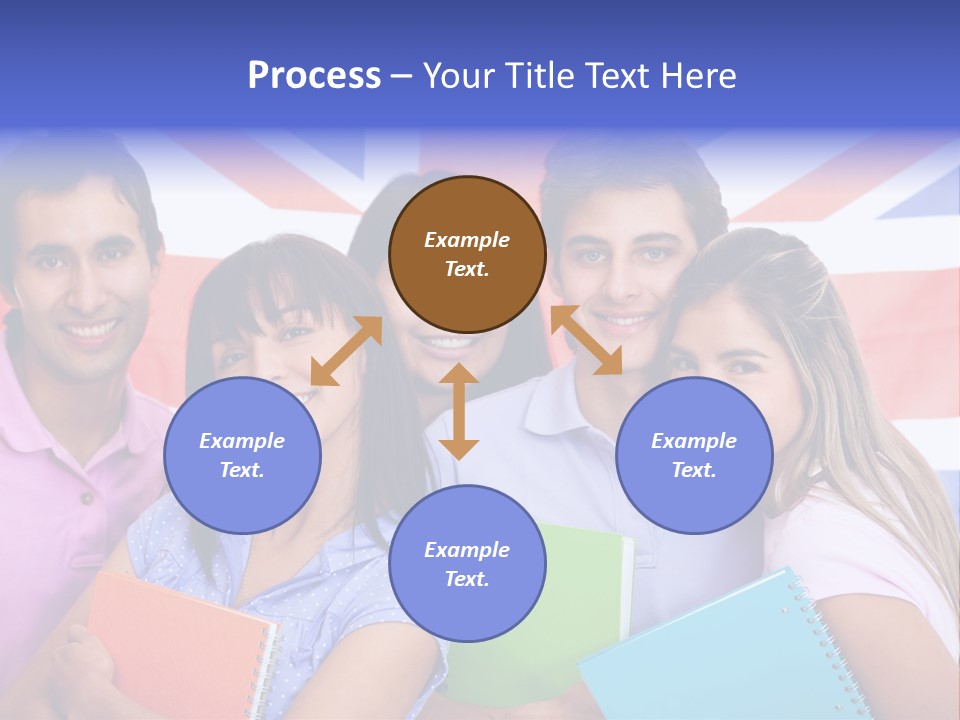 Process – Your Title Text Here

Example Text.

Example Text.

Example Text.

Example Text.